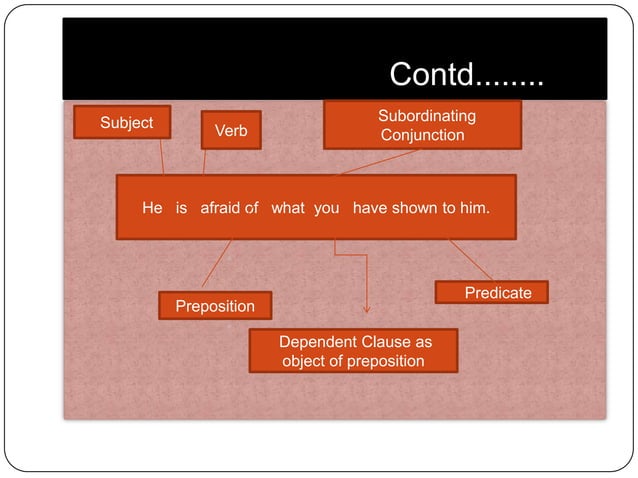 Contd........

Subject

Verb

Subordinating Conjunction

He is afraid of what you have shown to him.

Preposition

Predicate

Dependent Clause as object of preposition